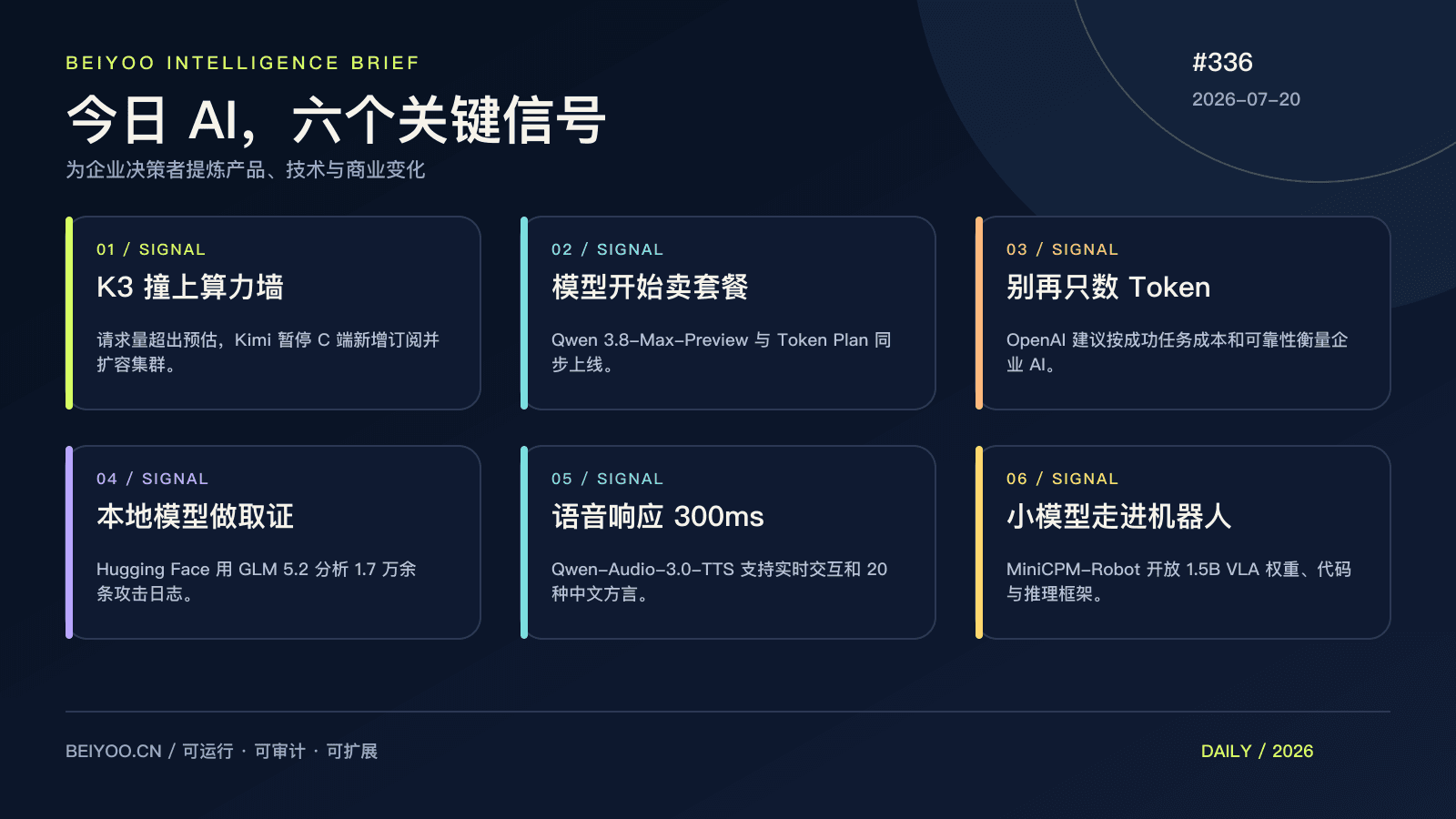 BEIYOO INTELLIGENCE BRIEF

今日 AI，六个关键信号

为企业决策者提炼产品、技术与商业变化

#336

2026-07-20

01 / SIGNAL

K3 撞上算力墙

请求量超出预估，Kimi 暂停 C 端新增订阅并扩容集群。

02 / SIGNAL

模型开始卖套餐

Qwen 3.8-Max-Preview 与 Token Plan 同步上线。

03 / SIGNAL

别再只数 Token

OpenAI 建议按成功任务成本和可靠性衡量企业 AI。

04 / SIGNAL

本地模型做取证

Hugging Face 用 GLM 5.2 分析 1.7 万余条攻击日志。

05 / SIGNAL

语音响应 300ms

Qwen-Audio-3.0-TTS 支持实时交互和 20 种中文方言。

06 / SIGNAL

小模型走进机器人

MiniCPM-Robot 开放 1.5B VLA 权重、代码与推理框架。

BEIYOO.CN / 可运行 · 可审计 · 可扩展

DAILY / 2026